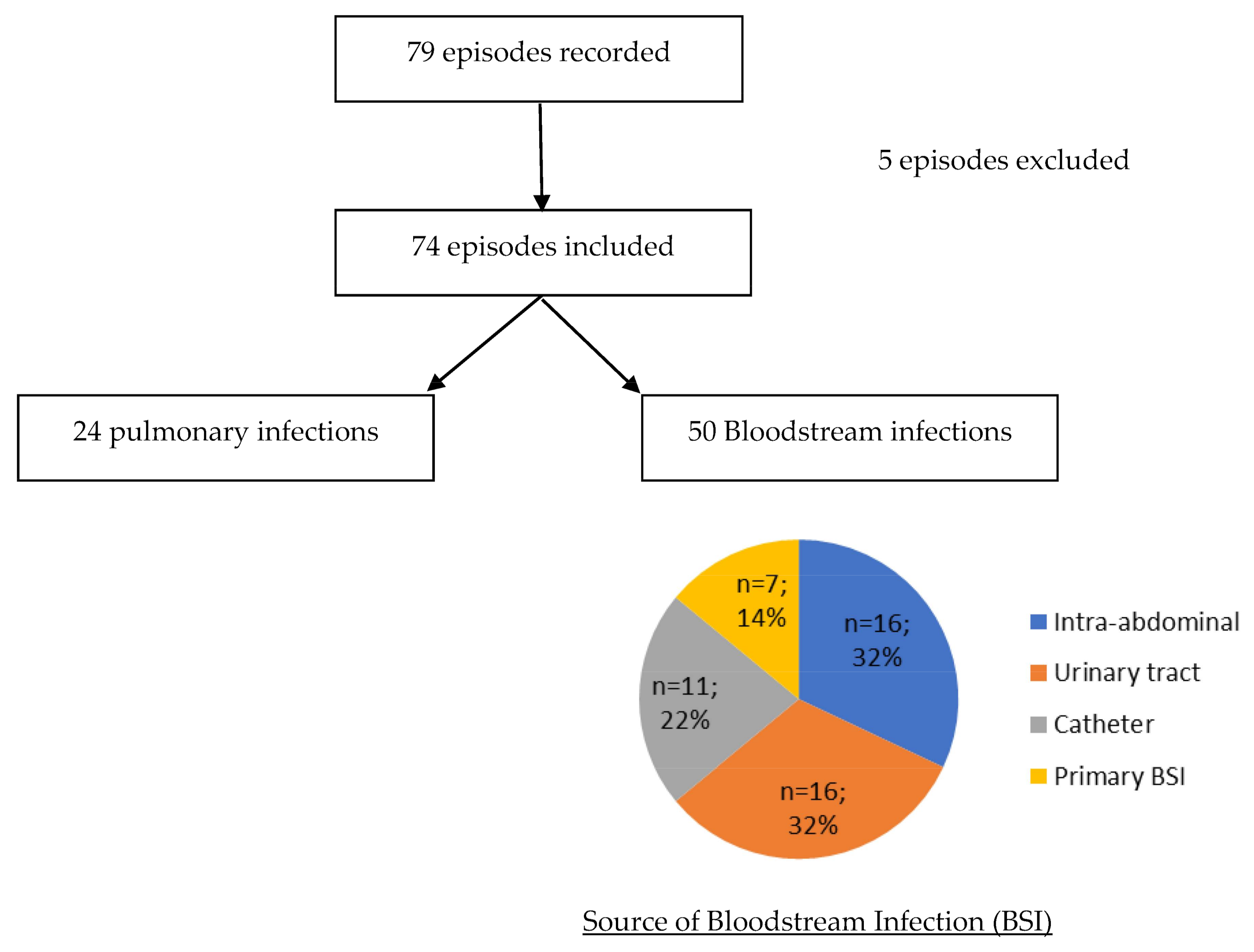 79 episodes recorded

5 episodes excluded

74 episodes included

24 pulmonary infections

50 Bloodstream infections

n=7; 14%

n=16; 32%

n=11; 22%

n=16; 32%

Intra-abdominal

Urinary tract

Catheter

Primary BSI

Source of Bloodstream Infection (BSI)